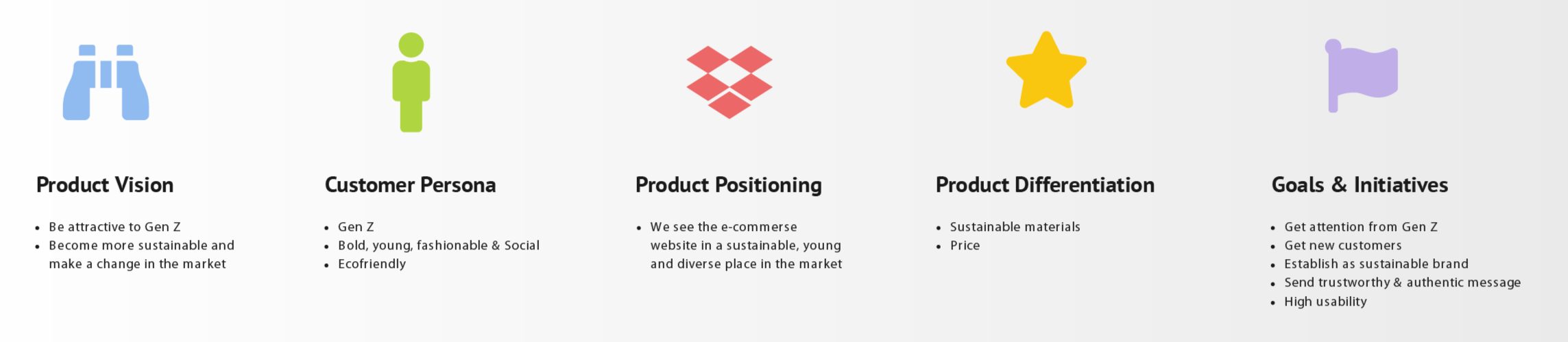 Product Vision

- Be attractive to Gen Z
- Become more sustainable and make a change in the market

Customer Persona

- Gen Z
- Bold, young, fashionable & Social
- Ecofriendly

Product Positioning

- We see the e-commerse website in a sustainable, young and diverse place in the market

Product Differentiation

- Sustainable materials
- Price

Goals & Initiatives

- Get attention from Gen Z
- Get new customers
- Establish as sustainable brand
- Send trustworthy & authentic message
- High usability